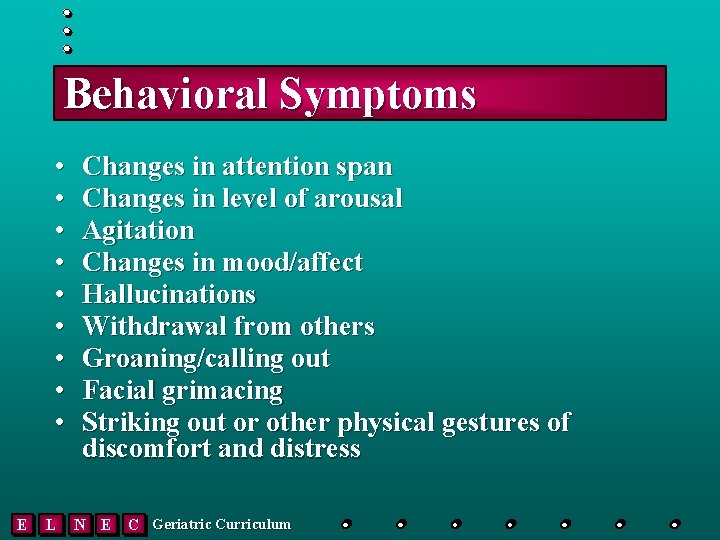 Behavioral Symptoms

• Changes in attention span
• Changes in level of arousal
• Agitation
• Changes in mood/affect
• Hallucinations
• Withdrawal from others
• Groaning/calling out
• Facial grimacing
• Striking out or other physical gestures of discomfort and distress

E L N E C Geriatric Curriculum